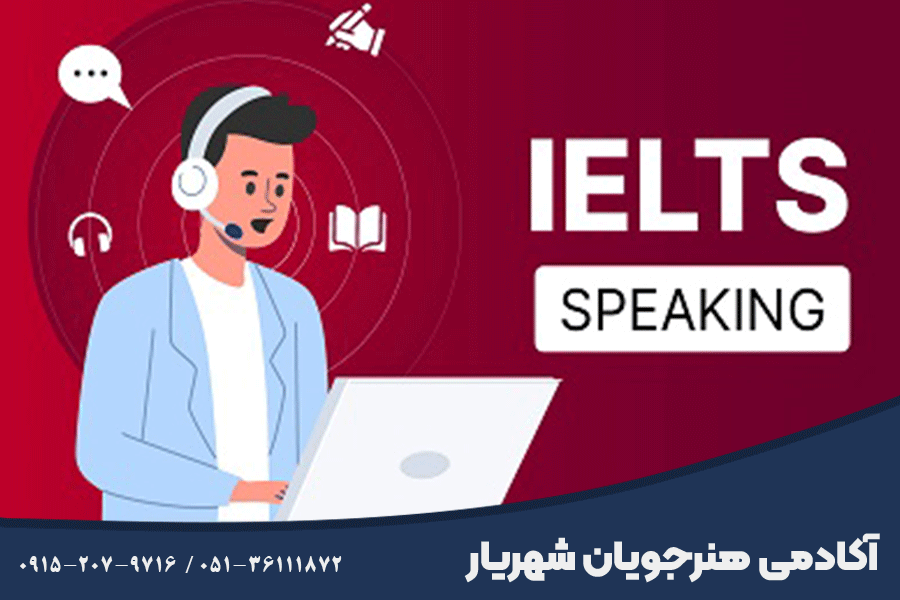 IELTS
SPEAKING

آکادمی هنرجویان شهریار
۰۹۱۵-۲۰۷-۹۷۱۶ / ۰۵۱-۳۶۱۱۱۸۷۲